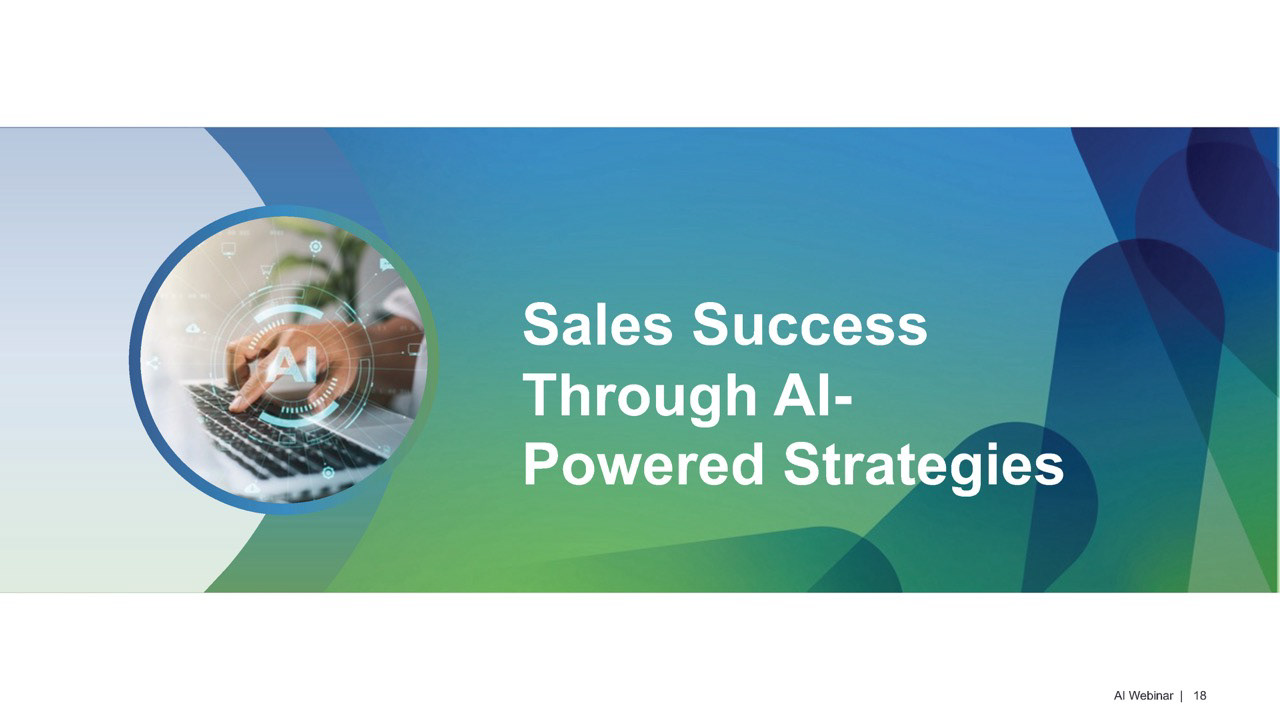 AI

Sales Success Through AI-Powered Strategies

AI Webinar | 18